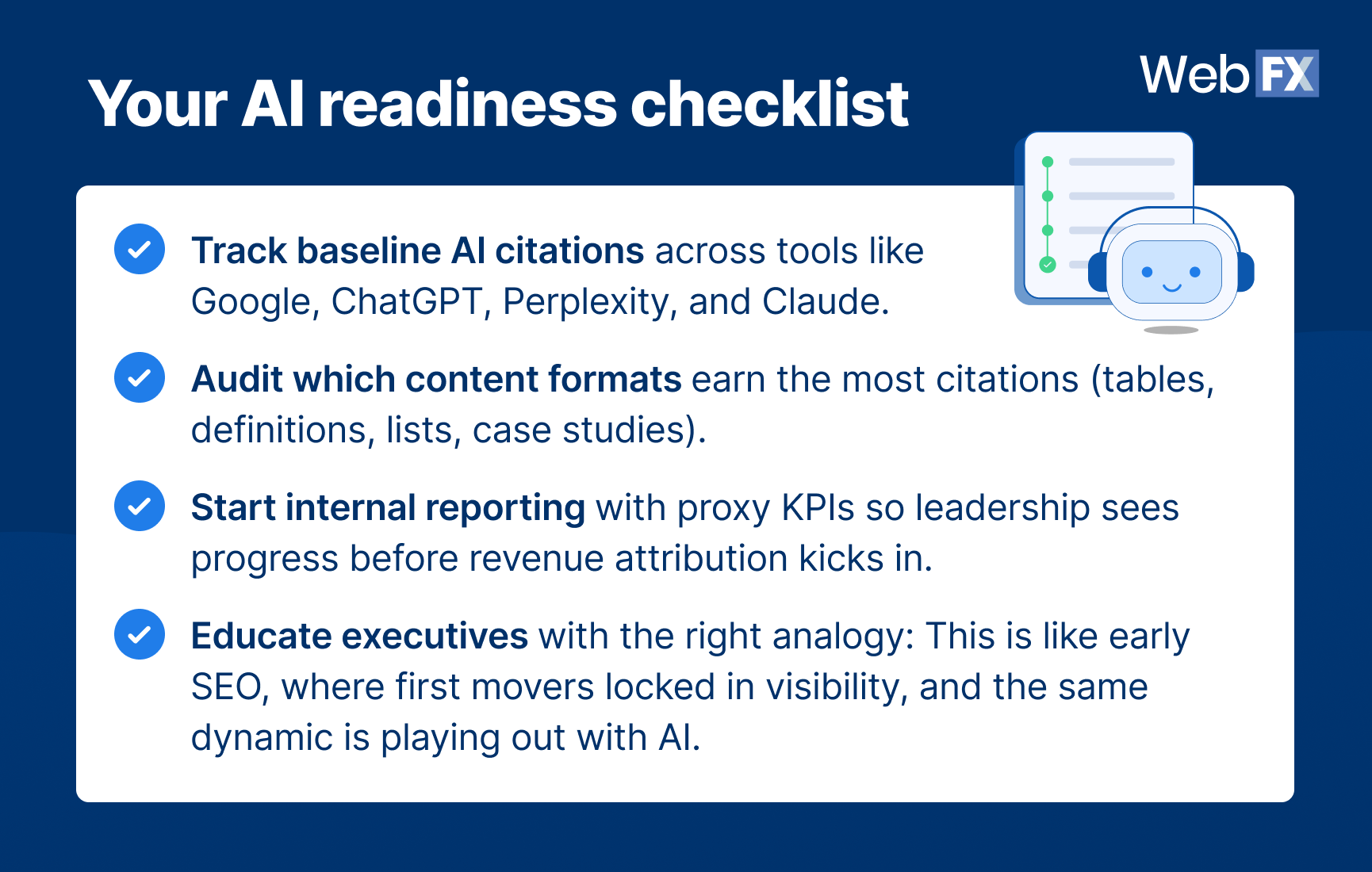 Your AI readiness checklist

WebFX

Track baseline AI citations across tools like Google, ChatGPT, Perplexity, and Claude.

Audit which content formats earn the most citations (tables, definitions, lists, case studies).

Start internal reporting with proxy KPIs so leadership sees progress before revenue attribution kicks in.

Educate executives with the right analogy: This is like early SEO, where first movers locked in visibility, and the same dynamic is playing out with AI.